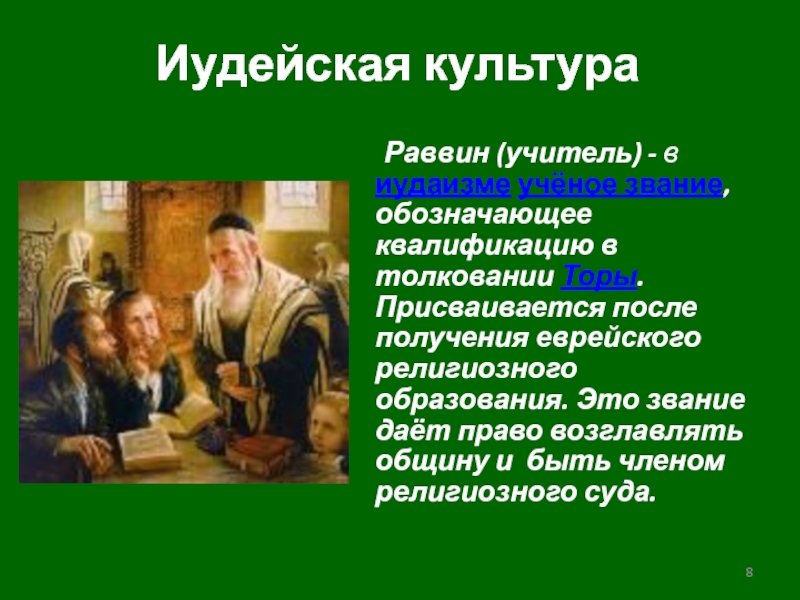 Иудейская культура

Раввин (учитель) - в иудаизме учёное звание, обозначающее квалификацию в толковании Торы. Присваивается после получения еврейского религиозного образования. Это звание даёт право возглавлять общину и быть членом религиозного суда.

8